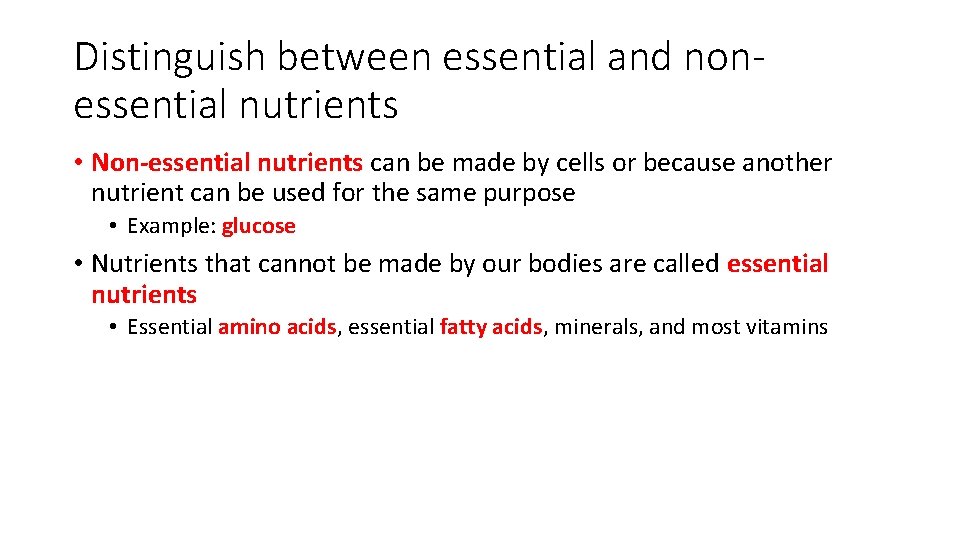 Distinguish between essential and non-essential nutrients

• Non-essential nutrients can be made by cells or because another nutrient can be used for the same purpose
  • Example: glucose
• Nutrients that cannot be made by our bodies are called essential nutrients
  • Essential amino acids, essential fatty acids, minerals, and most vitamins